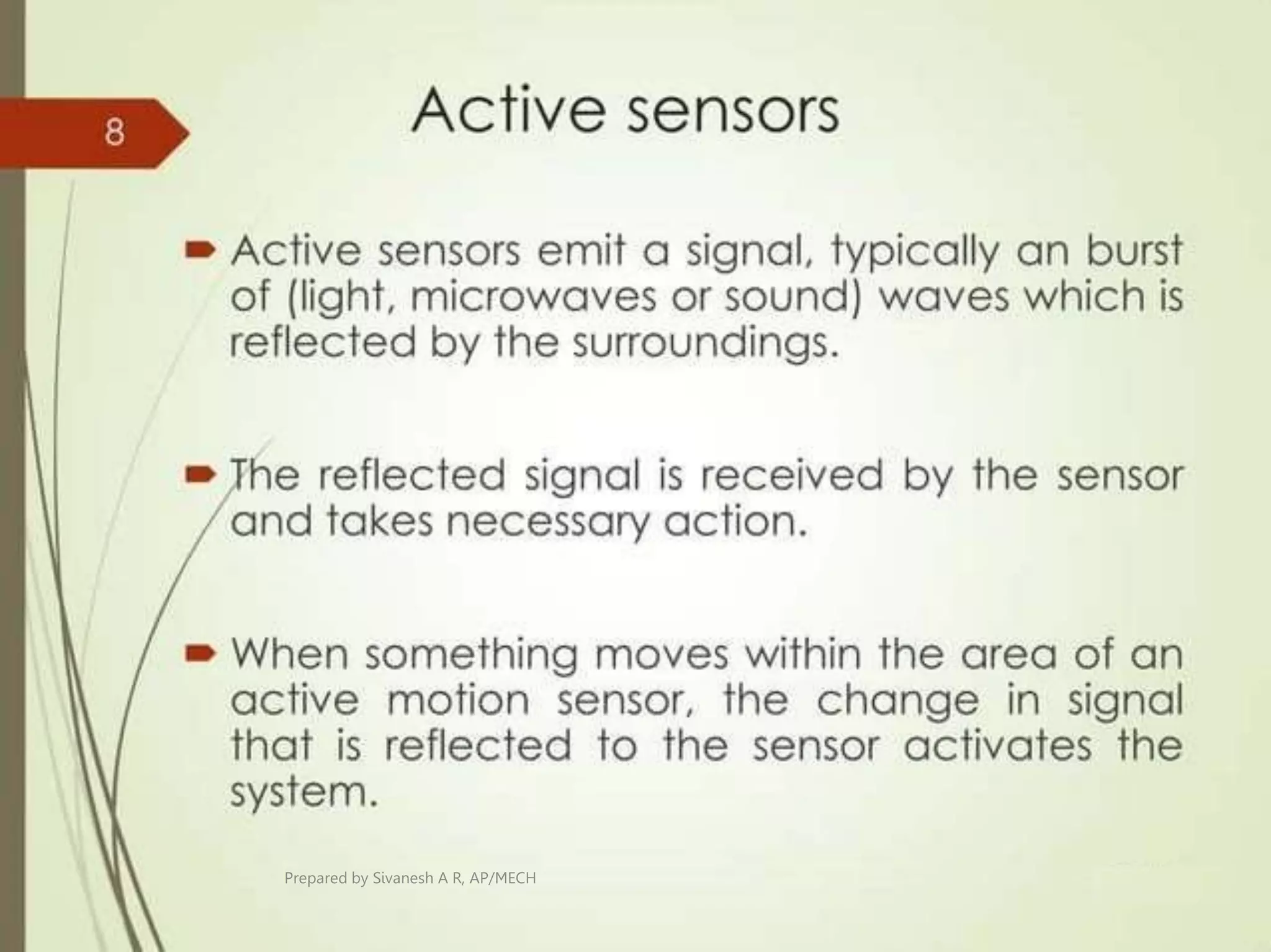 8

Active sensors

Active sensors emit a signal, typically an burst of (light, microwaves or sound) waves which is reflected by the surroundings.

The reflected signal is received by the sensor and takes necessary action.

When something moves within the area of an active motion sensor, the change in signal that is reflected to the sensor activates the system.

Prepared by Sivanesh A R, AP/MECH